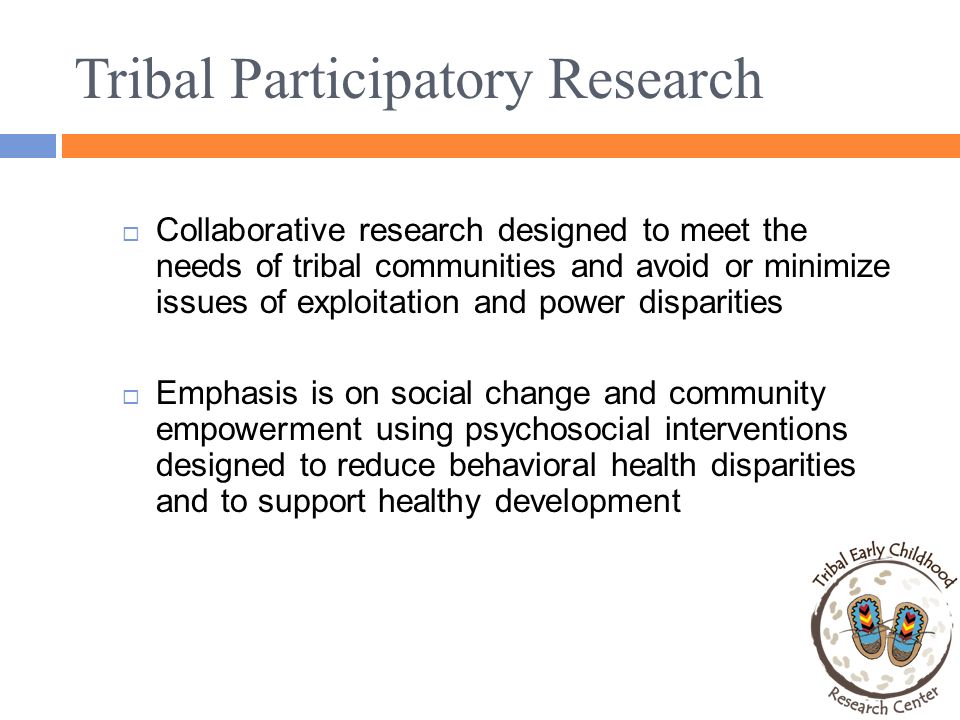 Tribal Participatory Research

□ Collaborative research designed to meet the needs of tribal communities and avoid or minimize issues of exploitation and power disparities

□ Emphasis is on social change and community empowerment using psychosocial interventions designed to reduce behavioral health disparities and to support healthy development

Tribal Early Childhood Research Center